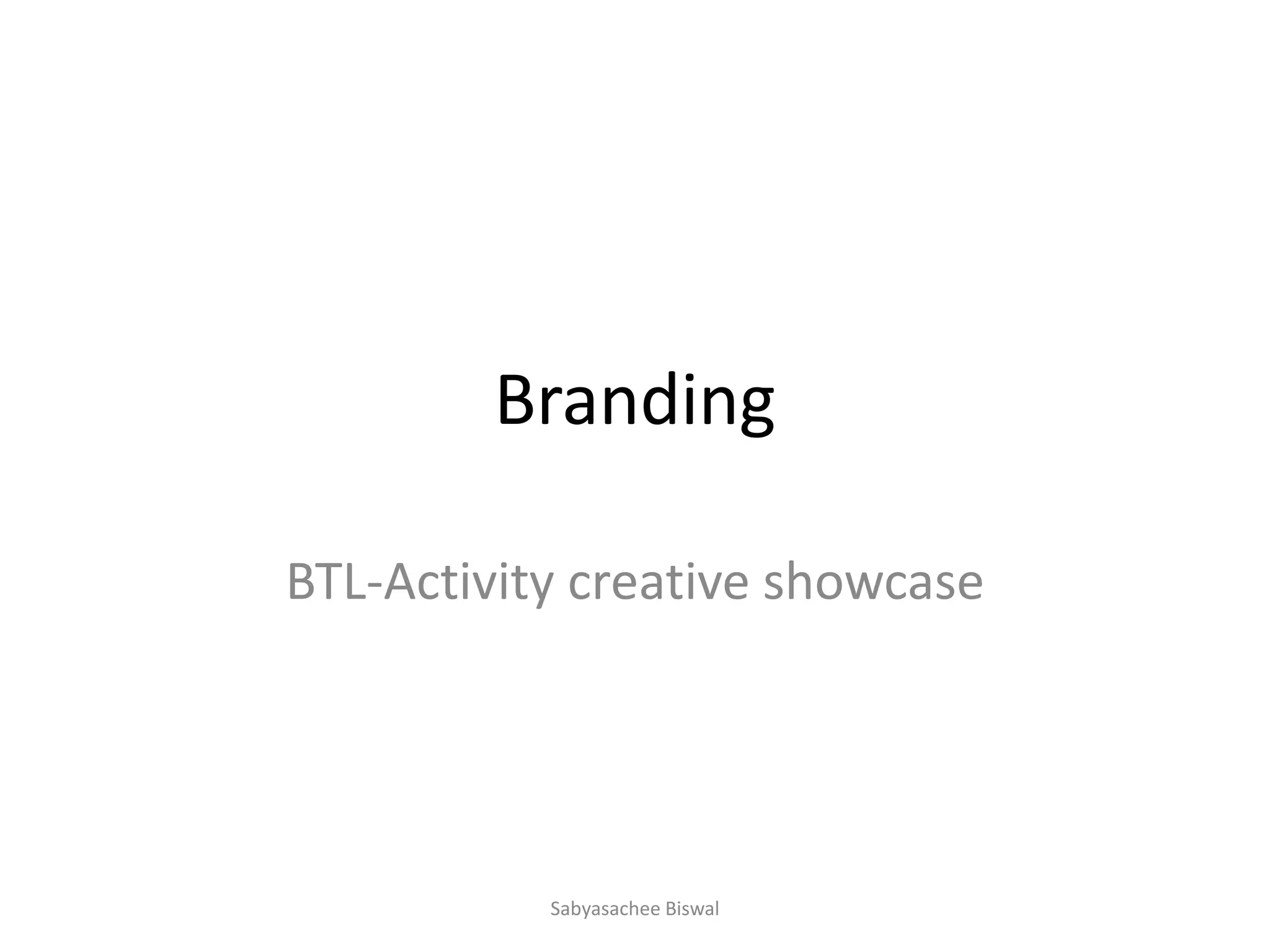 Branding

BTL-Activity creative showcase

Sabyasachee Biswal